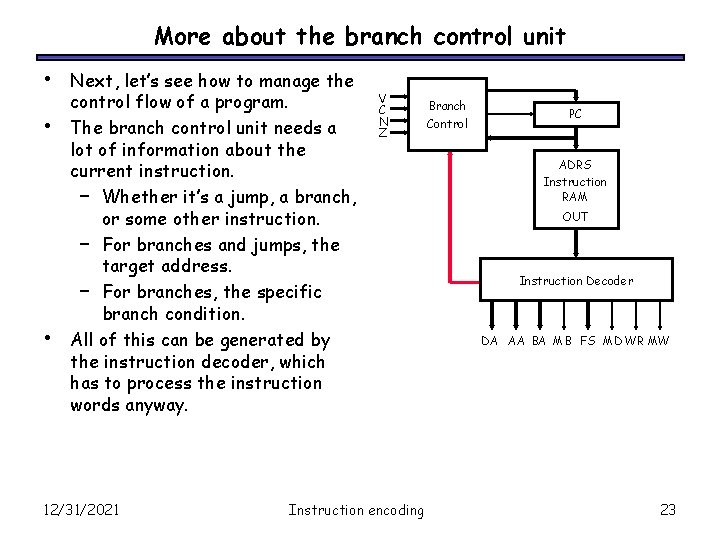 More about the branch control unit

• Next, let's see how to manage the control flow of a program.
• The branch control unit needs a lot of information about the current instruction.
– Whether it's a jump, a branch, or some other instruction.
– For branches and jumps, the target address.
– For branches, the specific branch condition.
• All of this can be generated by the instruction decoder, which has to process the instruction words anyway.

V
C
N
Z
Branch Control
PC
ADRS
Instruction RAM
OUT
Instruction Decoder
DA AA BA MB FS MD WR MW

12/31/2021
Instruction encoding
23